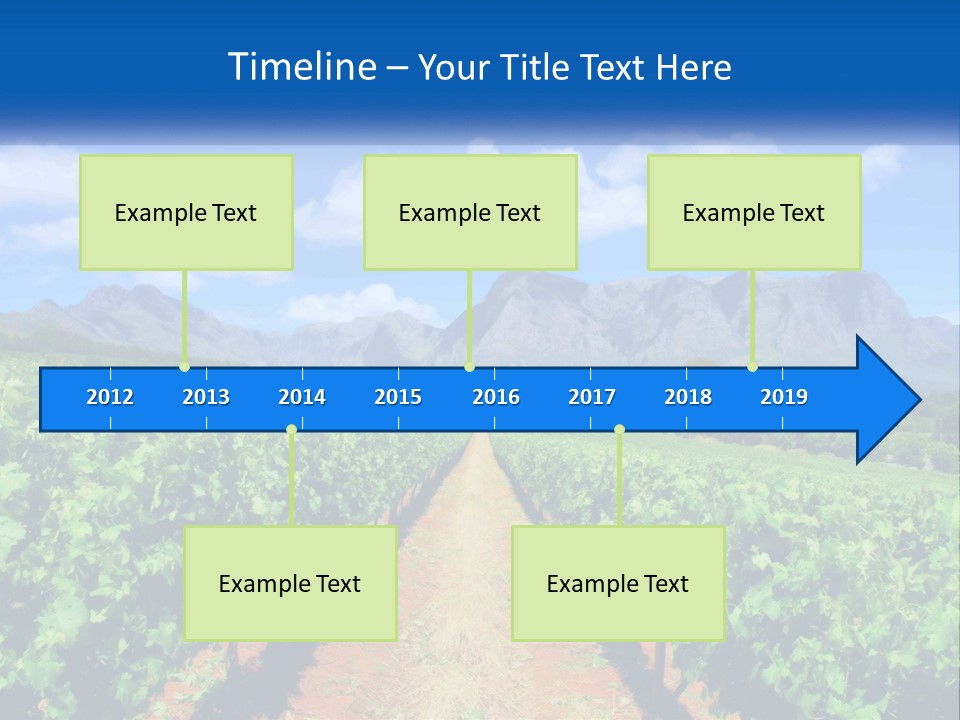 Timeline – Your Title Text Here

Example Text

Example Text

Example Text

2012 2013 2014 2015 2016 2017 2018 2019

Example Text

Example Text